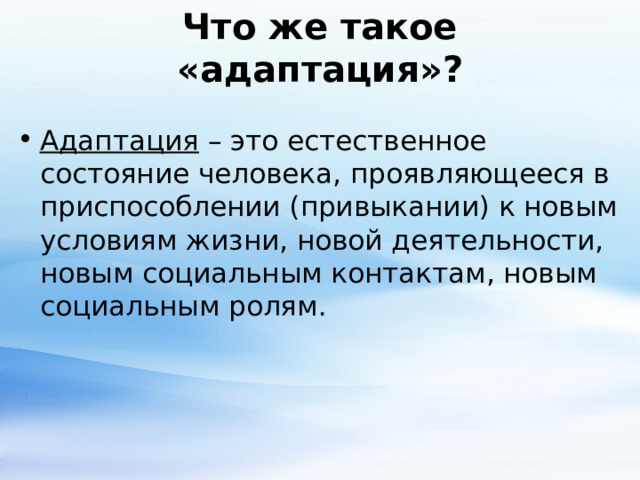 Что же такое «адаптация»?

• Адаптация – это естественное состояние человека, проявляющееся в приспособлении (привыкании) к новым условиям жизни, новой деятельности, новым социальным контактам, новым социальным ролям.